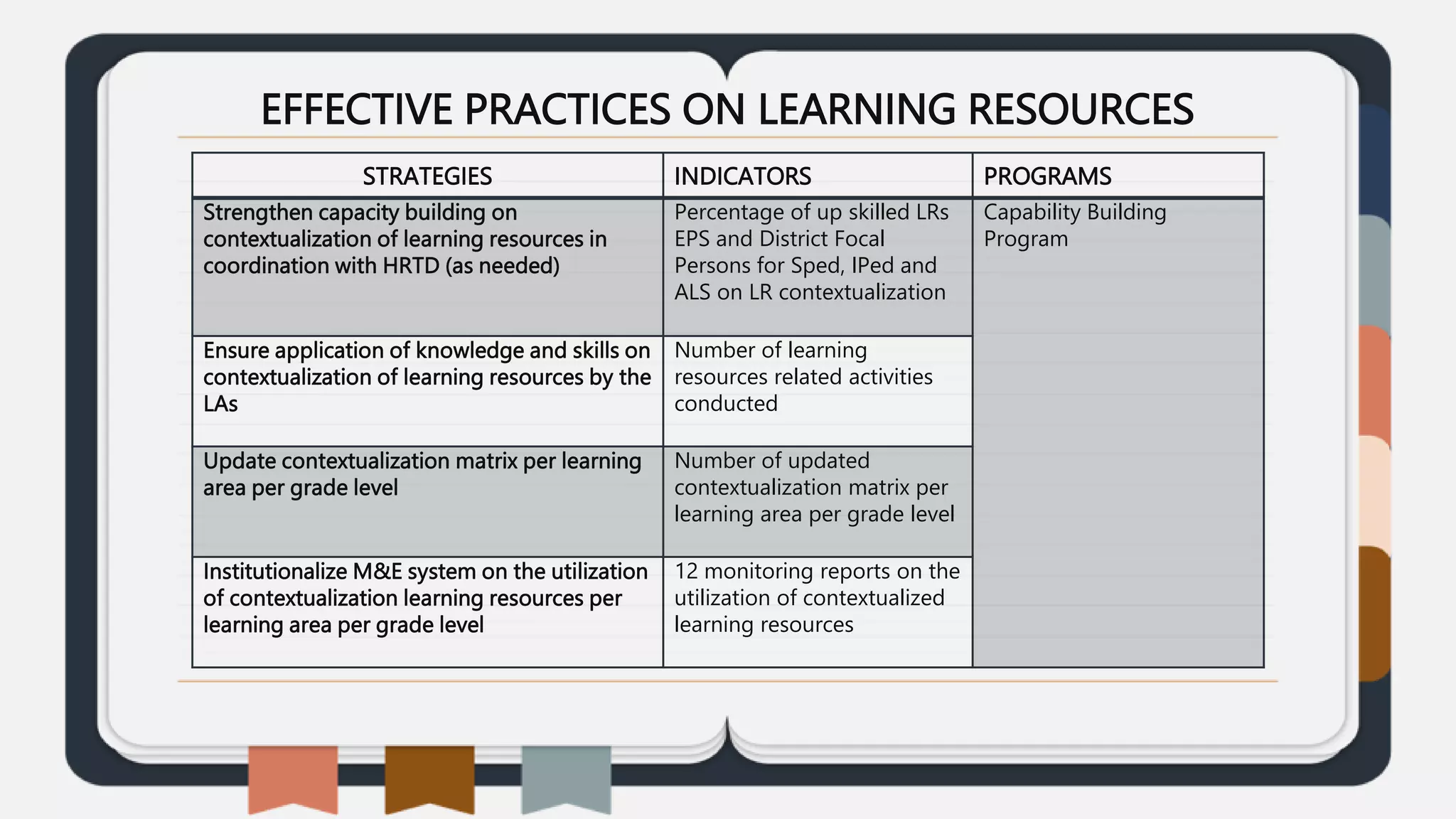 EFFECTIVE PRACTICES ON LEARNING RESOURCES

| STRATEGIES | INDICATORS | PROGRAMS |
|---|---|---|
| Strengthen capacity building on contextualization of learning resources in coordination with HRTD (as needed) | Percentage of up skilled LRs EPS and District Focal Persons for Sped, IPed and ALS on LR contextualization | Capability Building Program |
| Ensure application of knowledge and skills on contextualization of learning resources by the LAs | Number of learning resources related activities conducted | |
| Update contextualization matrix per learning area per grade level | Number of updated contextualization matrix per learning area per grade level | |
| Institutionalize M&E system on the utilization of contextualization learning resources per learning area per grade level | 12 monitoring reports on the utilization of contextualized learning resources | |